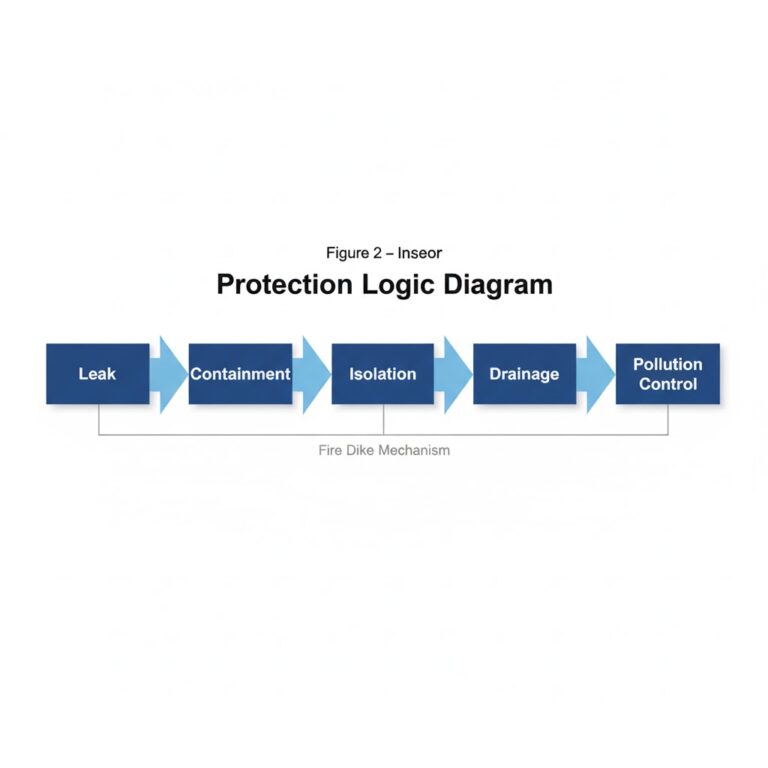 Figure 2 – Inseor

Protection Logic Diagram

Leak

Containment

Isolation

Drainage

Pollution Control

Fire Dike Mechanism